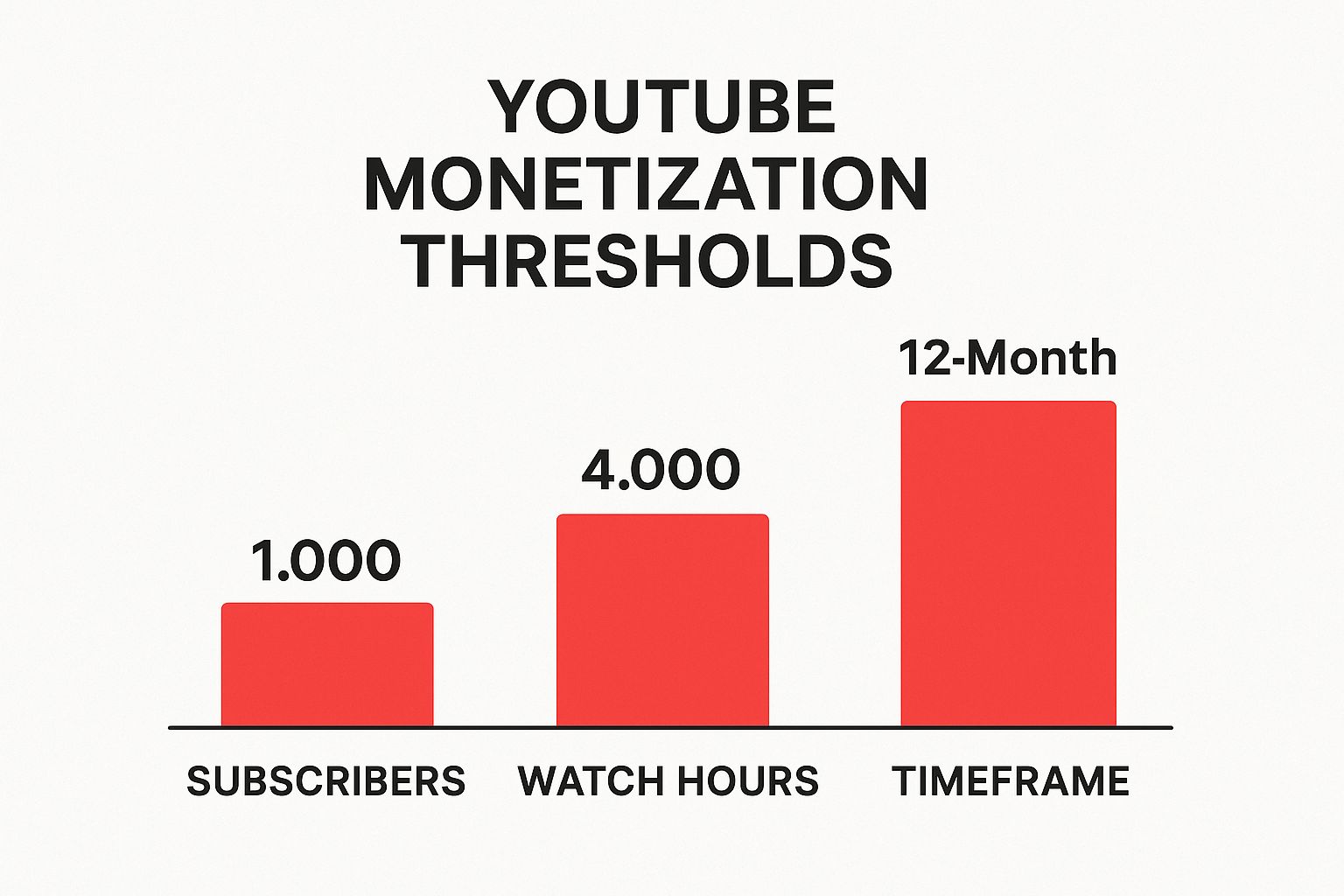 YOUTUBE MONETIZATION THRESHOLDS

1.000

4.000

12-Month

SUBSCRIBERS

WATCH HOURS

TIMEFRAME